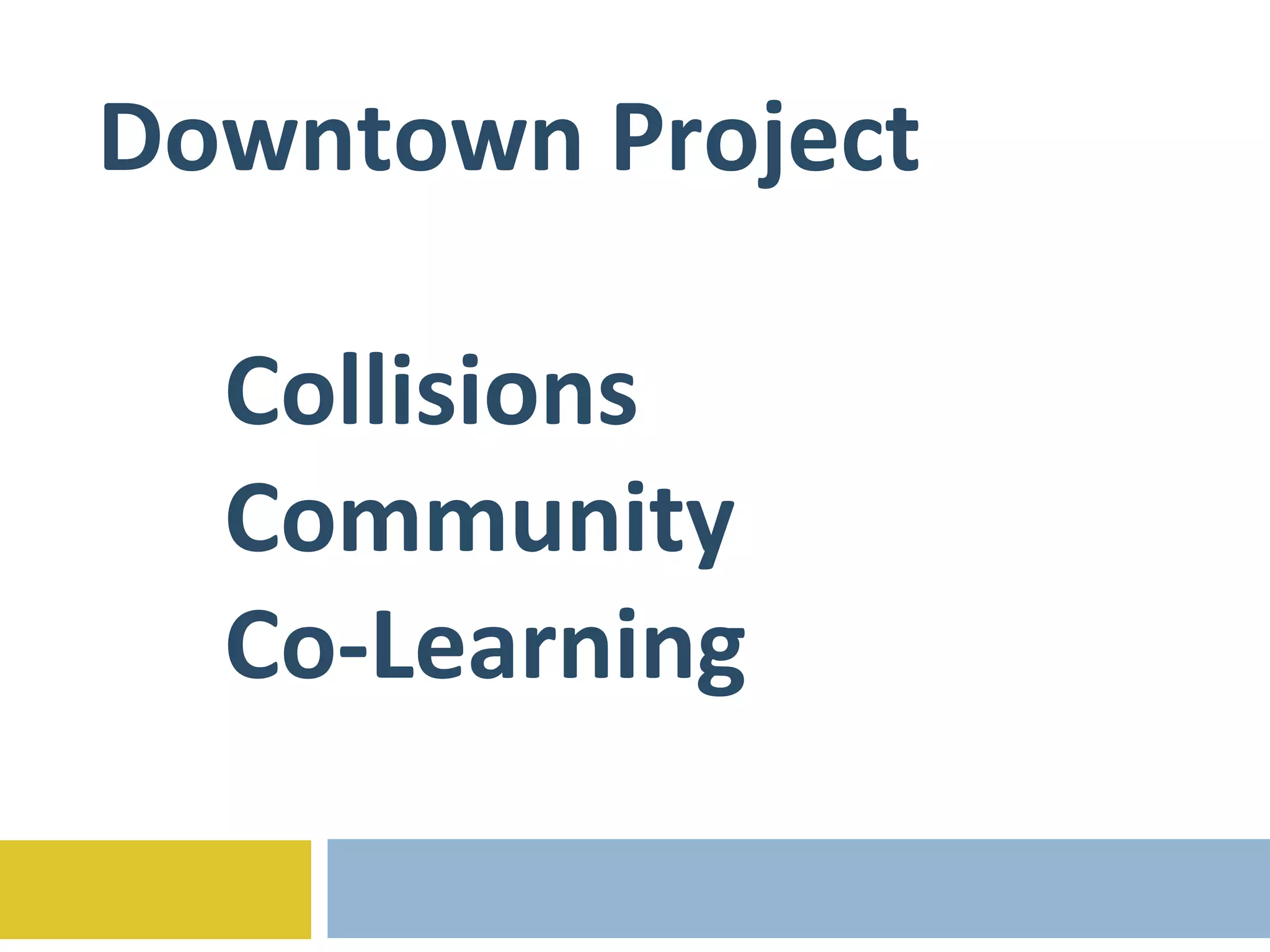 Downtown Project

Collisions
Community
Co-Learning